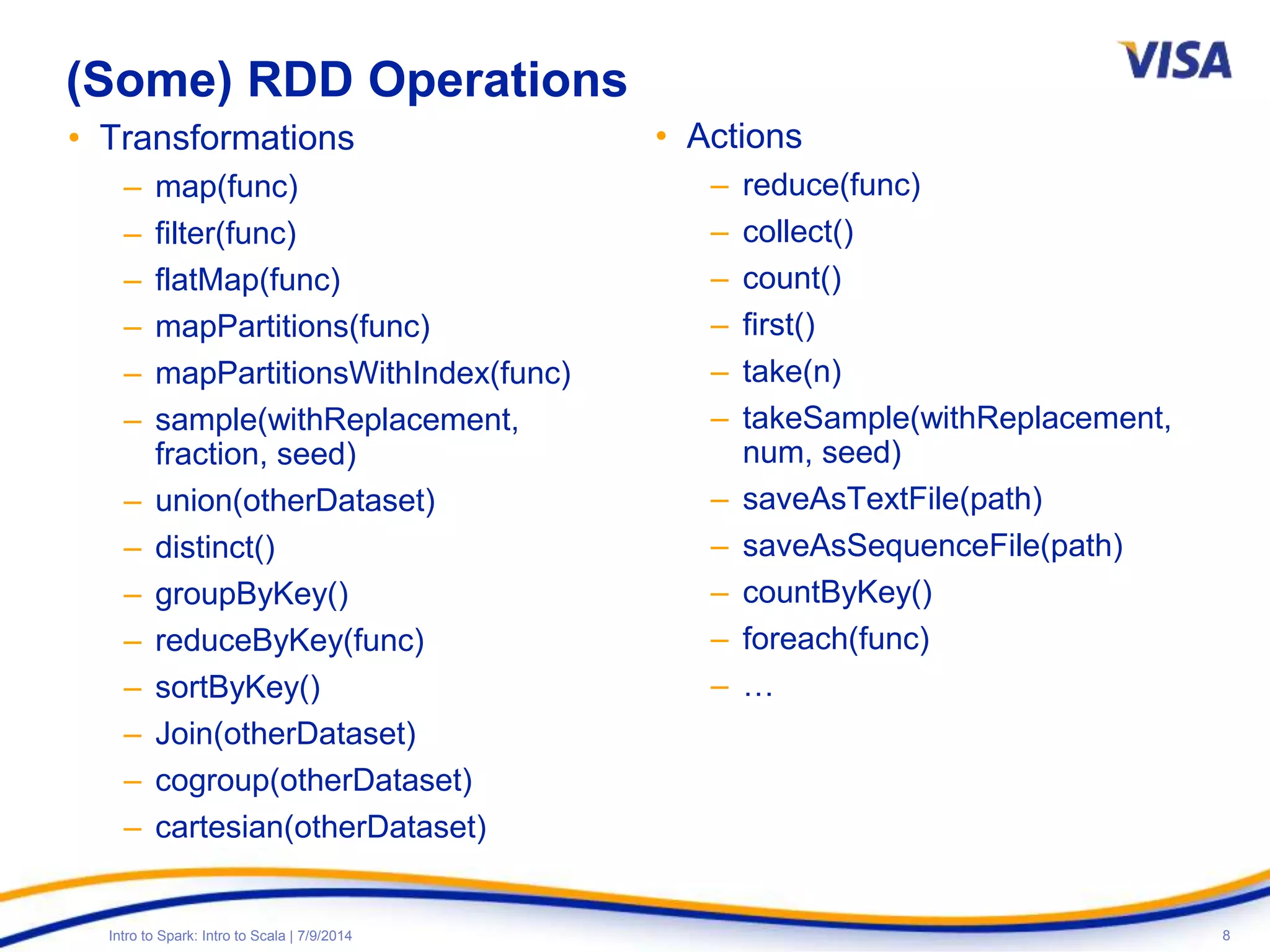 (Some) RDD Operations

VISA

• Transformations
– map(func)
– filter(func)
– flatMap(func)
– mapPartitions(func)
– mapPartitionsWithIndex(func)
– sample(withReplacement, fraction, seed)
– union(otherDataset)
– distinct()
– groupByKey()
– reduceByKey(func)
– sortByKey()
– Join(otherDataset)
– cogroup(otherDataset)
– cartesian(otherDataset)

• Actions
– reduce(func)
– collect()
– count()
– first()
– take(n)
– takeSample(withReplacement, num, seed)
– saveAsTextFile(path)
– saveAsSequenceFile(path)
– countByKey()
– foreach(func)
– …

Intro to Spark: Intro to Scala | 7/9/2014

8